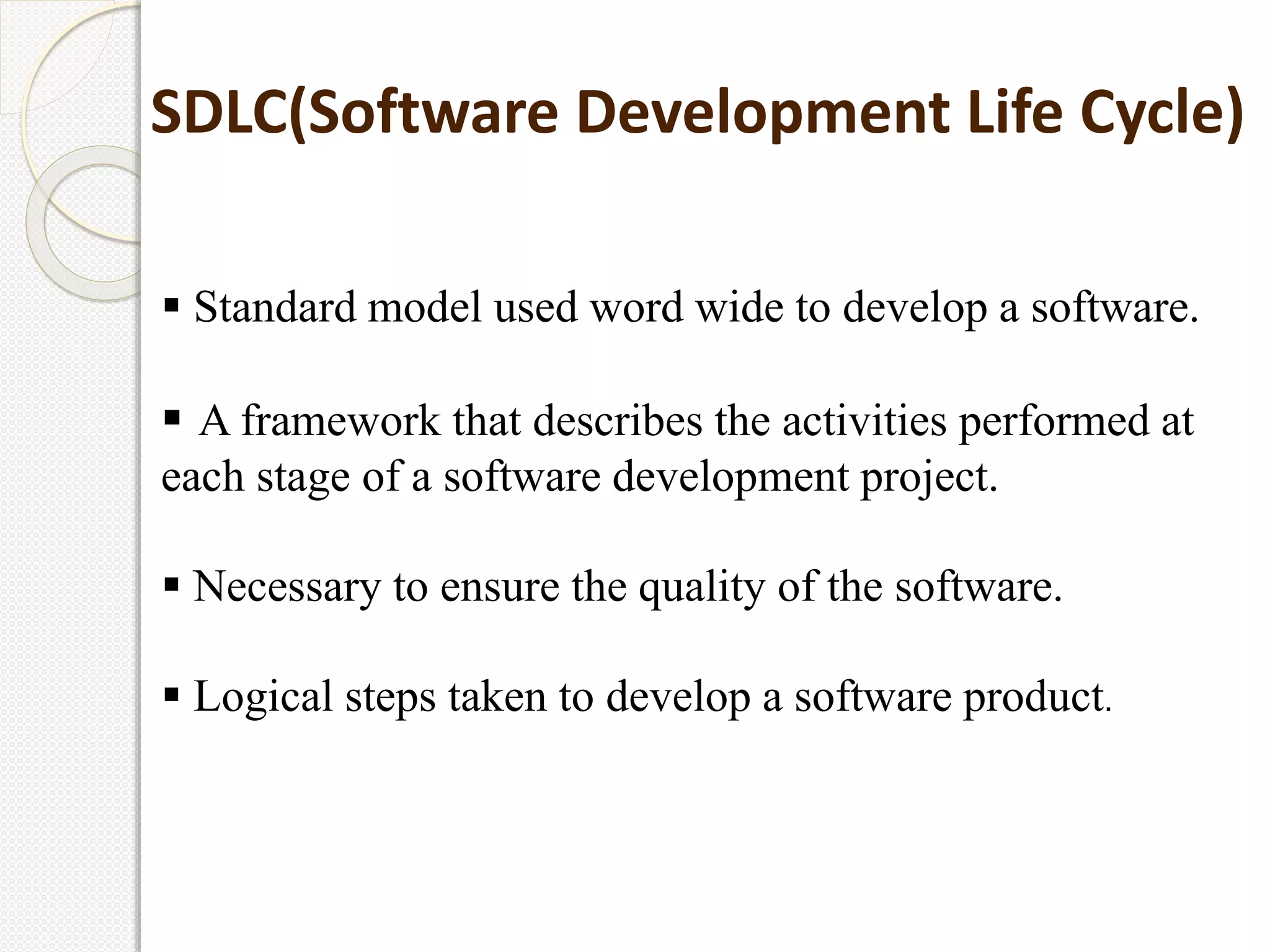 SDLC(Software Development Life Cycle)

▪ Standard model used word wide to develop a software.

▪ A framework that describes the activities performed at each stage of a software development project.

▪ Necessary to ensure the quality of the software.

▪ Logical steps taken to develop a software product.